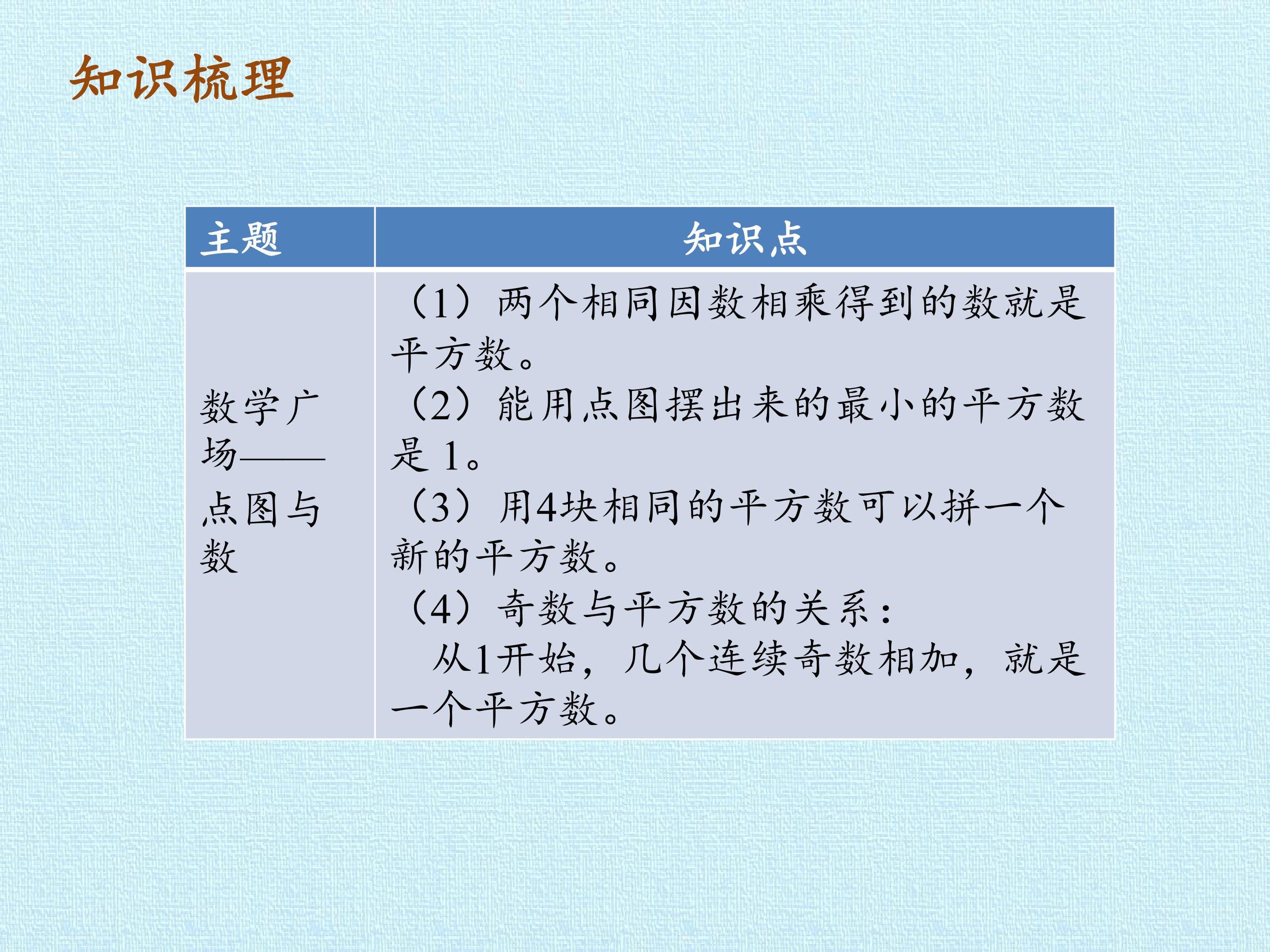 知识梳理

| 主题 | 知识点 |
|---|---|
| 数学广场——点图与数 | （1）两个相同因数相乘得到的数就是平方数。（2）能用点图摆出来的最小的平方数是1。（3）用4块相同的平方数可以拼一个新的平方数。（4）奇数与平方数的关系：从1开始，几个连续奇数相加，就是一个平方数。 |